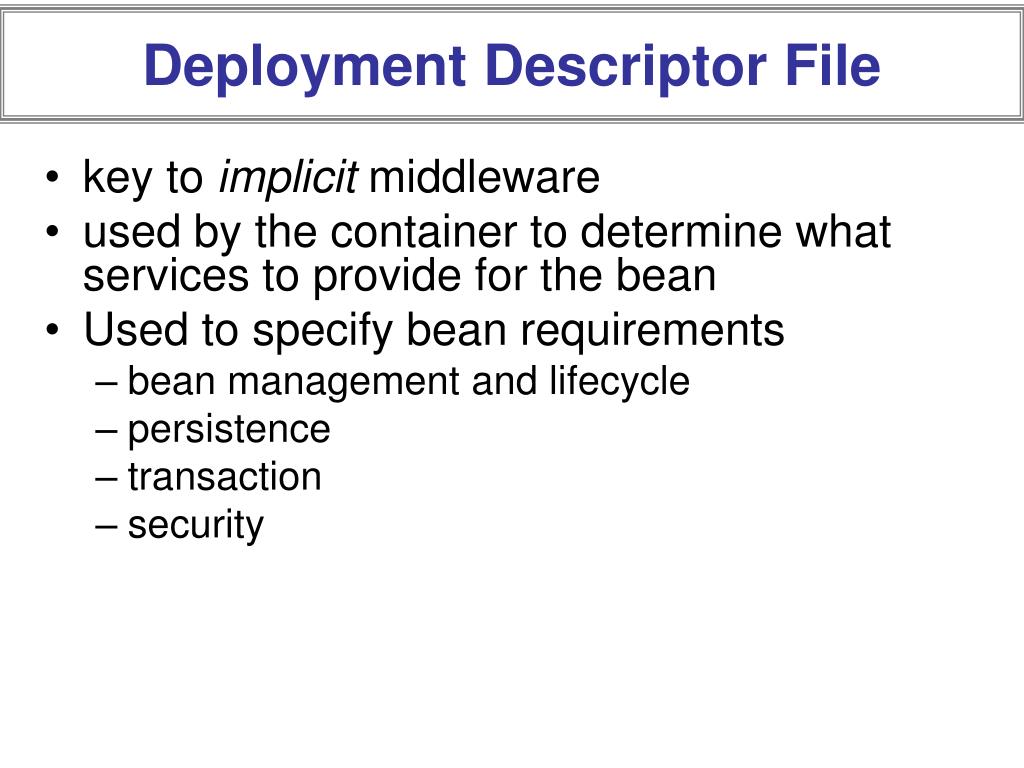 Deployment Descriptor File

• key to implicit middleware
• used by the container to determine what services to provide for the bean
• Used to specify bean requirements
– bean management and lifecycle
– persistence
– transaction
– security